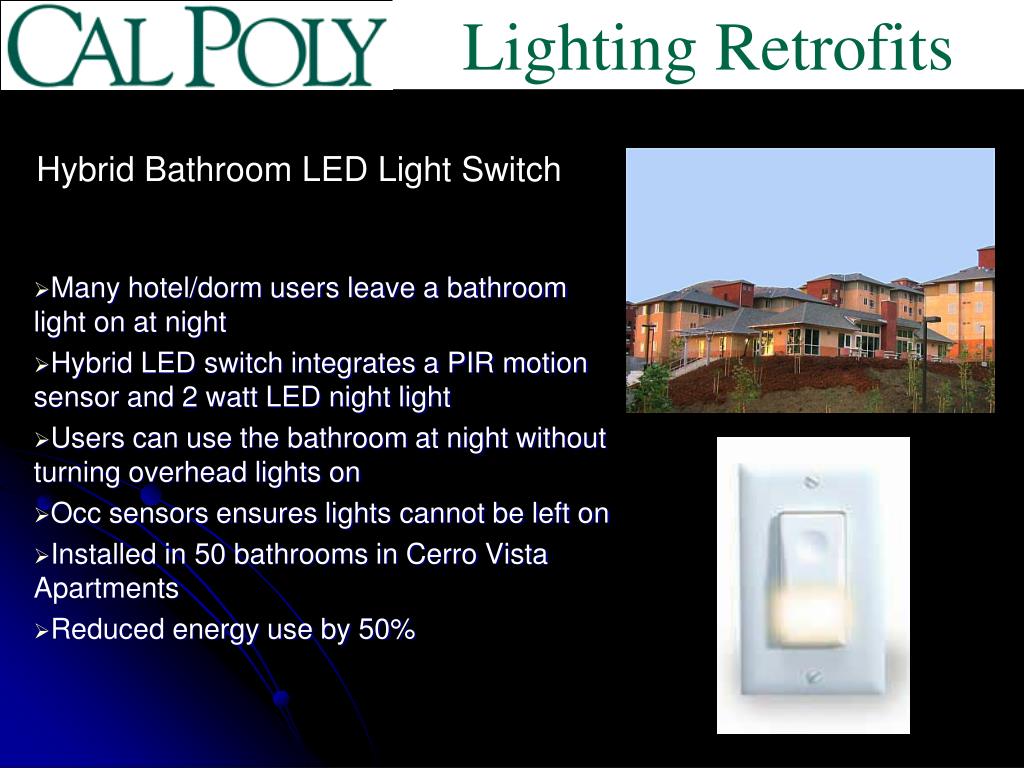 CAL POLY

Lighting Retrofits

Hybrid Bathroom LED Light Switch

➢Many hotel/dorm users leave a bathroom light on at night

➢Hybrid LED switch integrates a PIR motion sensor and 2 watt LED night light

➢Users can use the bathroom at night without turning overhead lights on

➢Occ sensors ensures lights cannot be left on

➢Installed in 50 bathrooms in Cerro Vista Apartments

➢Reduced energy use by 50%